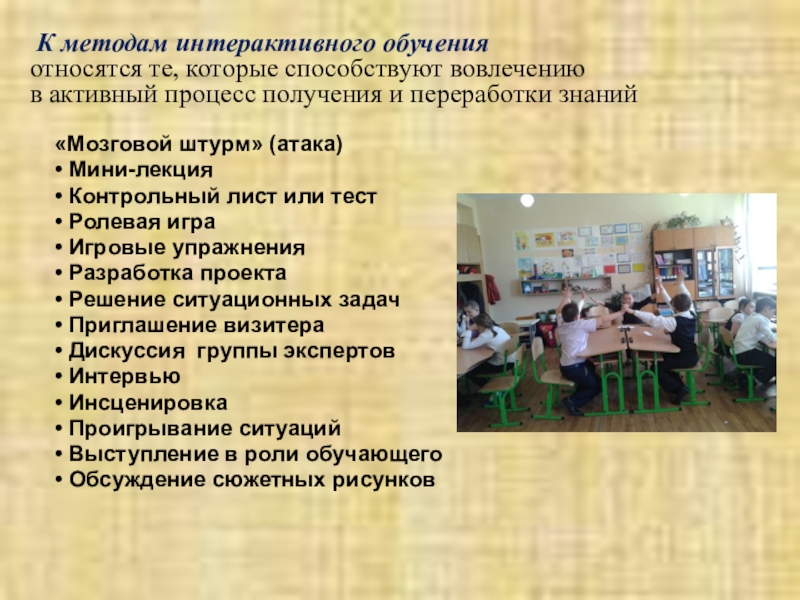 К методам интерактивного обучения
относятся те, которые способствуют вовлечению в активный процесс получения и переработки знаний

«Мозговой штурм» (атака)
• Мини-лекция
• Контрольный лист или тест
• Ролевая игра
• Игровые упражнения
• Разработка проекта
• Решение ситуационных задач
• Приглашение визитера
• Дискуссия группы экспертов
• Интервью
• Инсценировка
• Проигрывание ситуаций
• Выступление в роли обучающего
• Обсуждение сюжетных рисунков